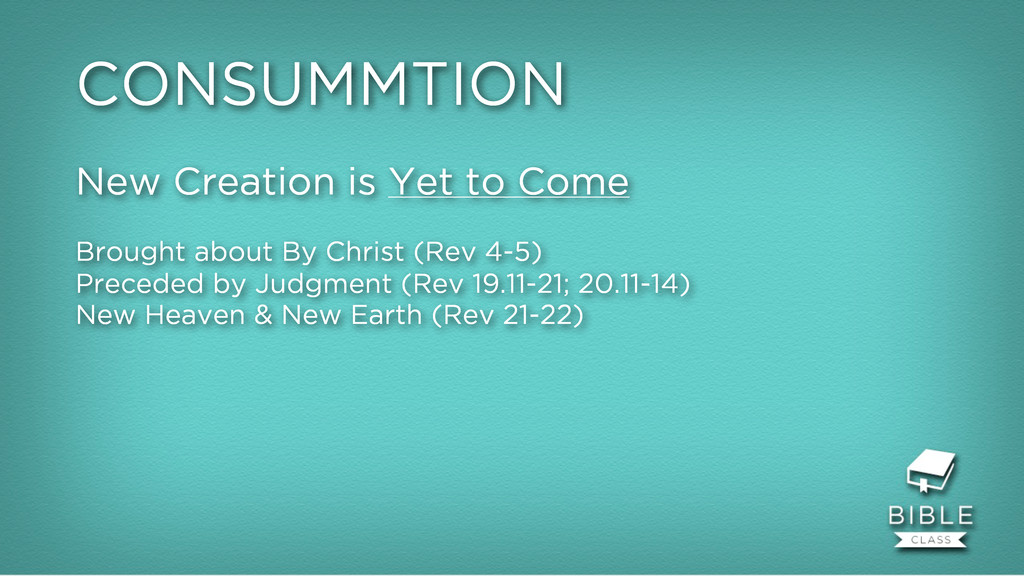 CONSUMMTION

New Creation is Yet to Come

Brought about By Christ (Rev 4-5)
Preceded by Judgment (Rev 19.11-21; 20.11-14)
New Heaven & New Earth (Rev 21-22)

BIBLE
CLASS